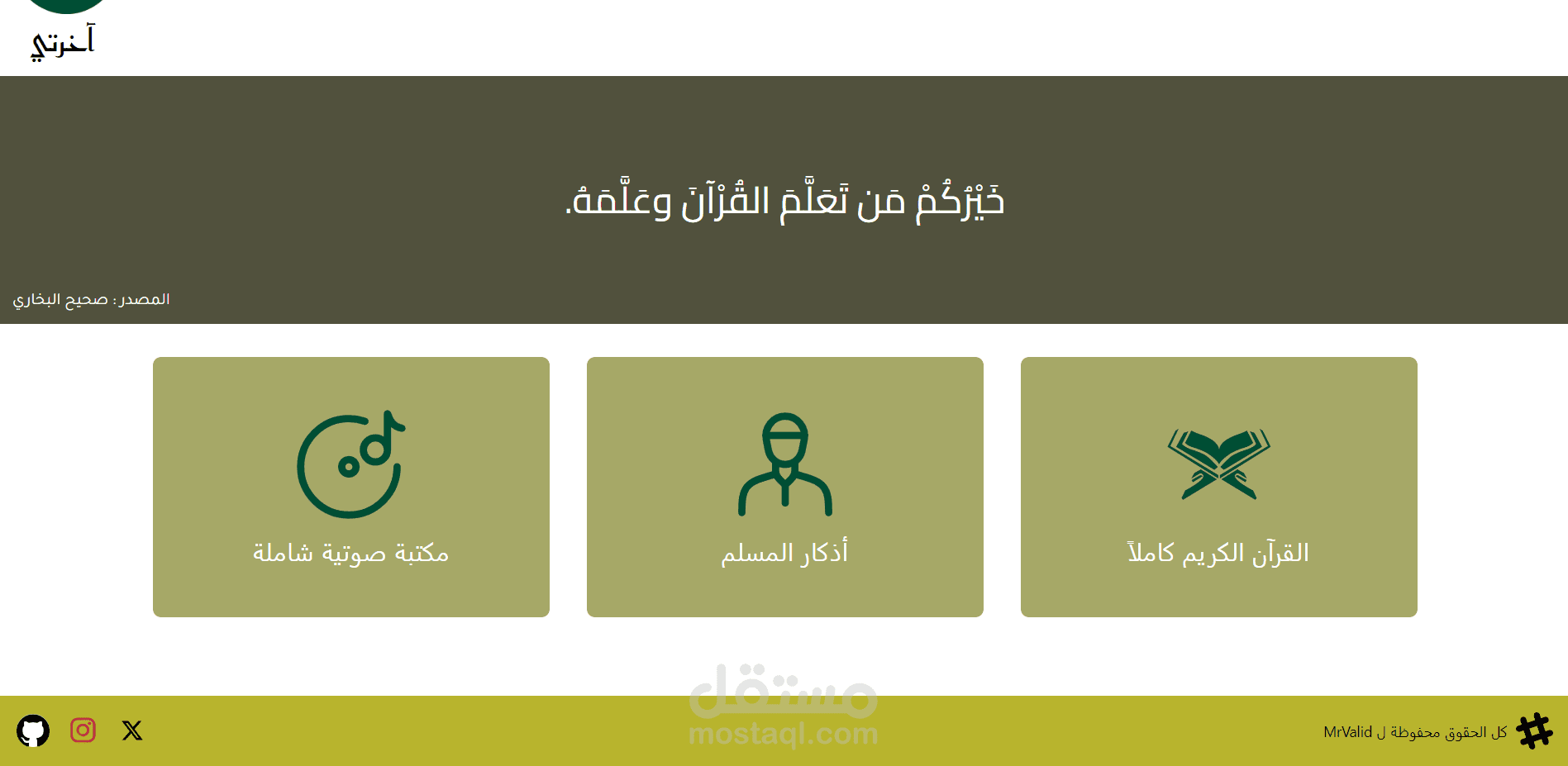 آخرتي

خَيْرُكُمْ مَن تَعَلَّمَ القُرْآنَ وعَلَّمَهُ.

المصدر : صحيح البخاري

القرآن الكريم كاملاً

أذكار المسلم

مكتبة صوتية شاملة

مستقل
mostaql.com

كل الحقوق محفوظة ل MrValid